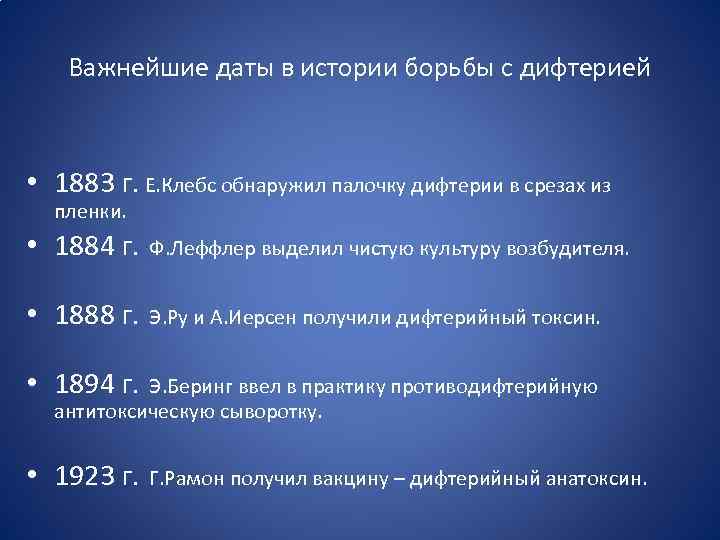 Важнейшие даты в истории борьбы с дифтерией

• 1883 г. Е.Клебс обнаружил палочку дифтерии в срезах из пленки.
• 1884 г. Ф.Леффлер выделил чистую культуру возбудителя.
• 1888 г. Э.Ру и А.Иерсен получили дифтерийный токсин.
• 1894 г. Э.Беринг ввел в практику противодифтерийную антитоксическую сыворотку.
• 1923 г. Г.Рамон получил вакцину – дифтерийный анатоксин.